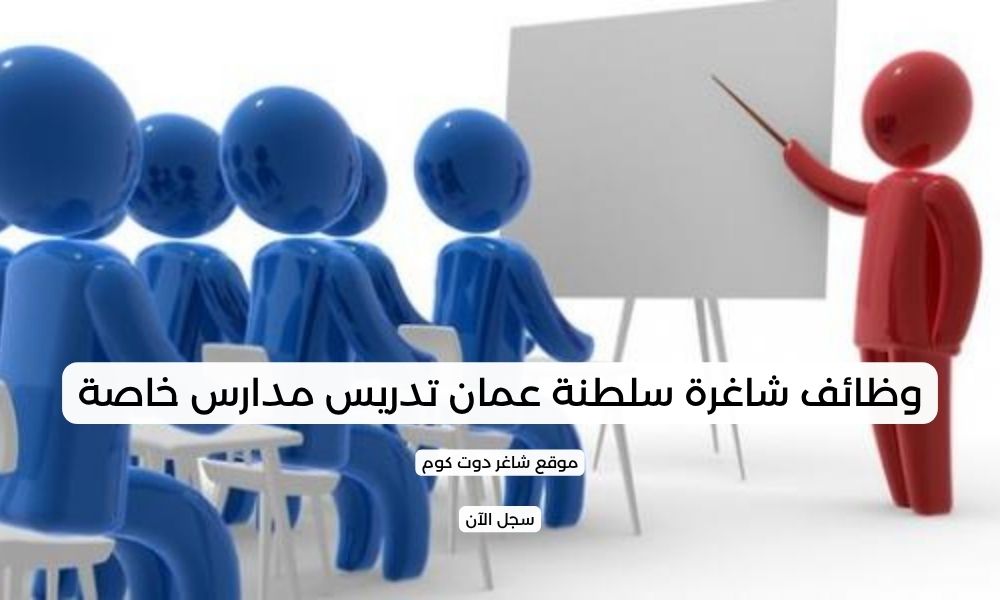 وظائف شاغرة سلطنة عمان تدريس مدارس خاصة

موقع شاغر دوت كوم

سجل الآن